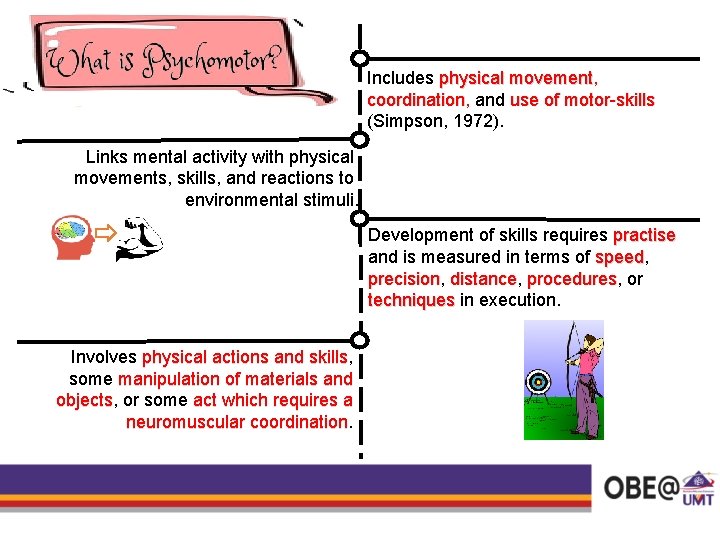 What is Psychomotor?

Includes physical movement, coordination, and use of motor-skills (Simpson, 1972).

Links mental activity with physical movements, skills, and reactions to environmental stimuli.

Development of skills requires practise and is measured in terms of speed, precision, distance, procedures, or techniques in execution.

Involves physical actions and skills, some manipulation of materials and objects, or some act which requires a neuromuscular coordination.

OBE@ UMT